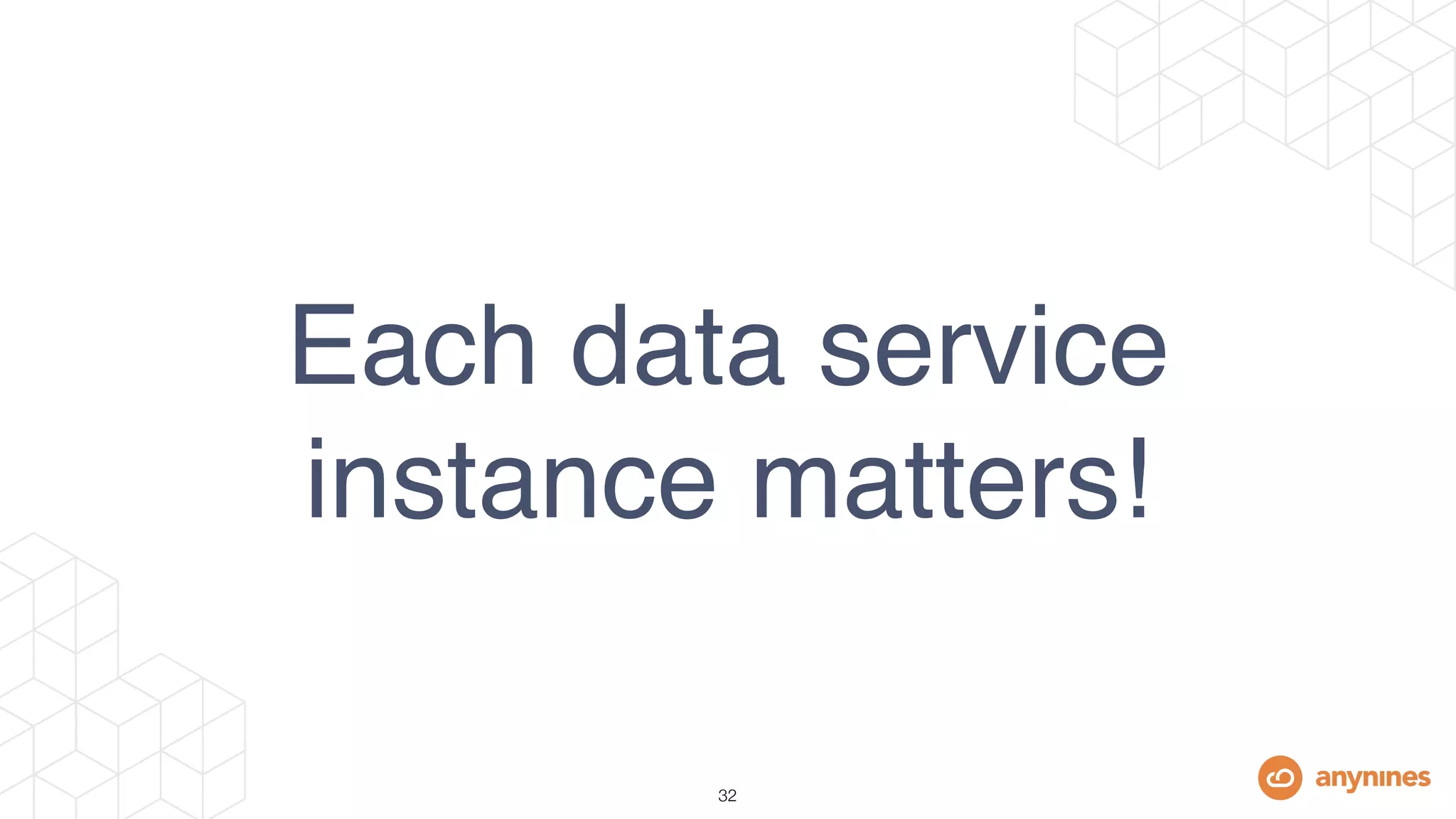 Each data service instance matters!

32

anynines